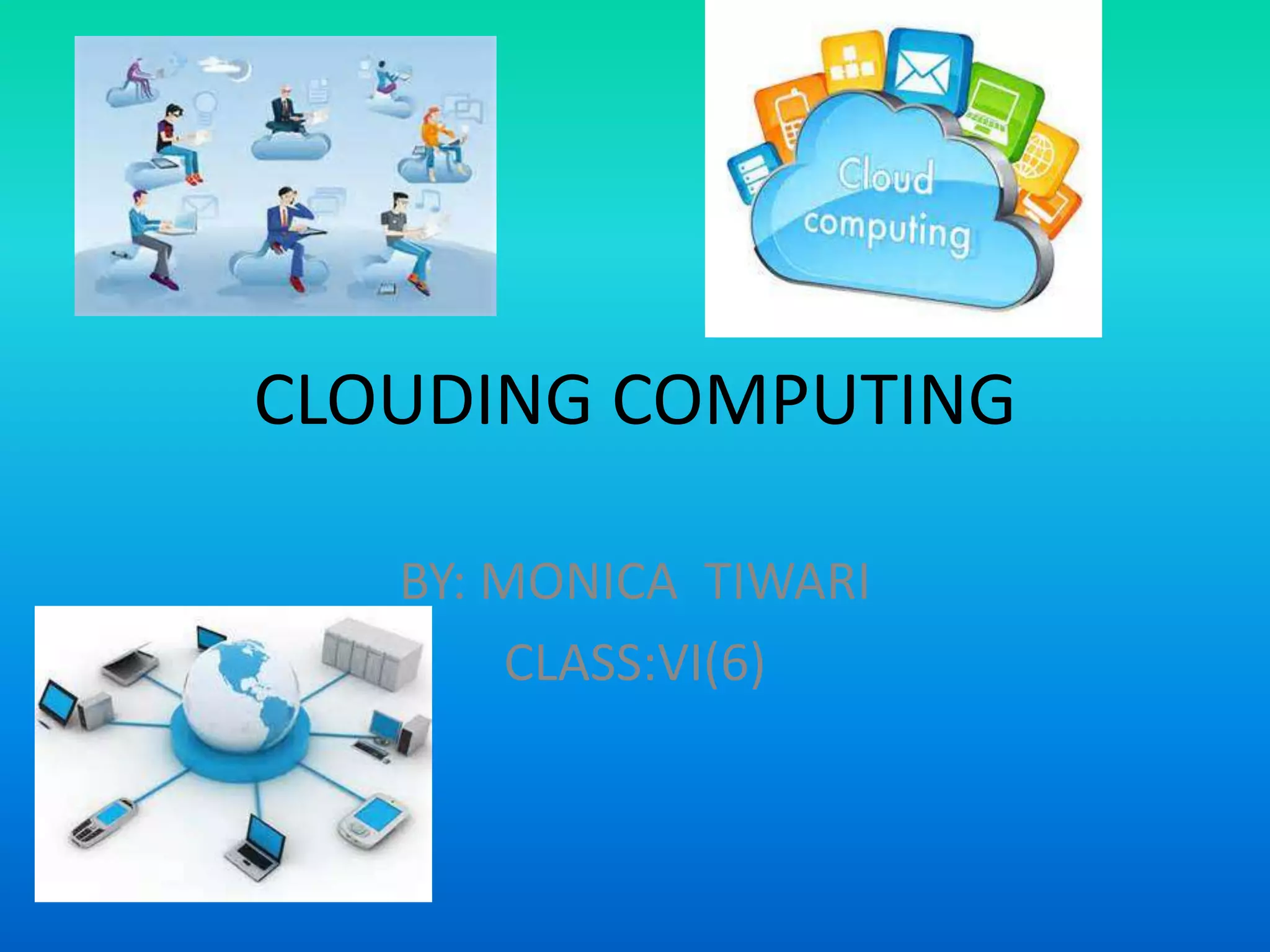 Cloud computing

CLOUDING COMPUTING

BY: MONICA TIWARI

CLASS:VI(6)